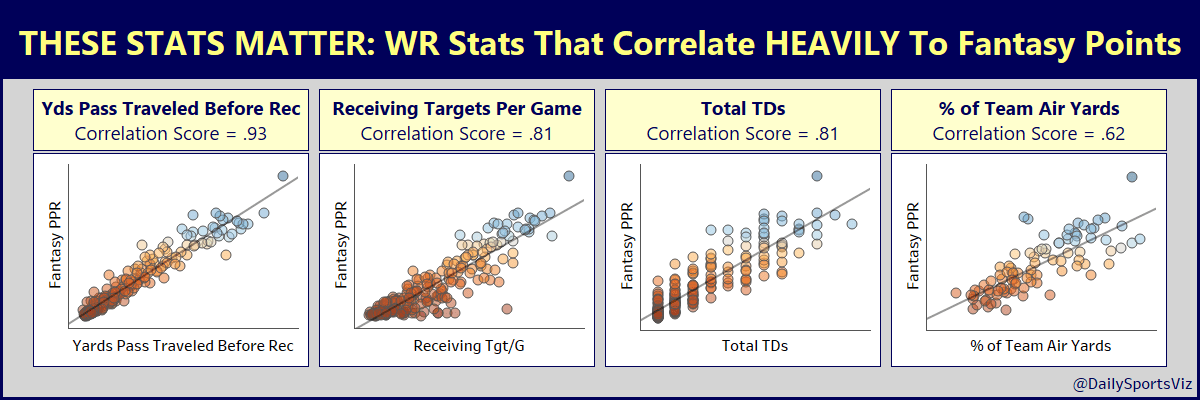 THESE STATS MATTER: WR Stats That Correlate HEAVILY To Fantasy Points

Yds Pass Traveled Before Rec
Correlation Score = .93

Fantasy PPR

Yards Pass Traveled Before Rec

Receiving Targets Per Game
Correlation Score = .81

Fantasy PPR

Receiving Tgt/G

Total TDs
Correlation Score = .81

Fantasy PPR

Total TDs

% of Team Air Yards
Correlation Score = .62

Fantasy PPR

% of Team Air Yards

@DailySportsViz